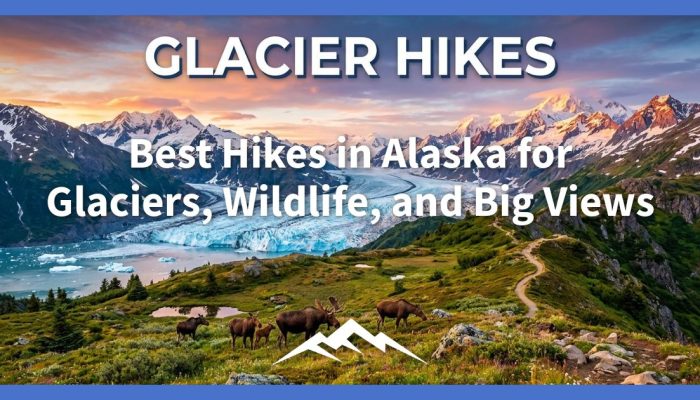 GLACIER HIKES

Best Hikes in Alaska for Glaciers, Wildlife, and Big Views